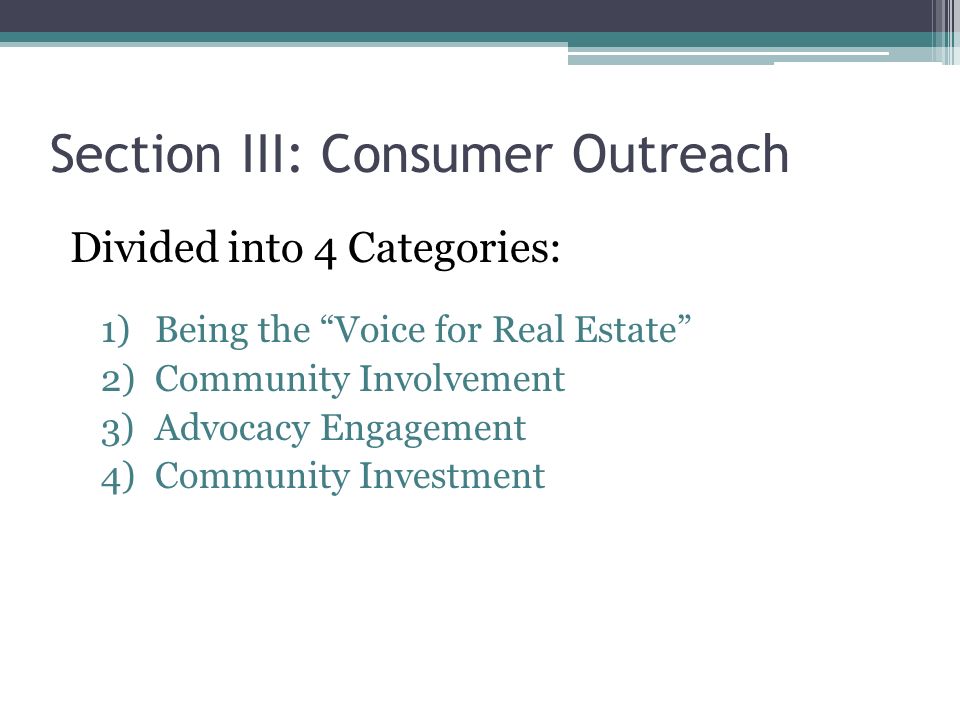 Section III: Consumer Outreach

Divided into 4 Categories:

1) Being the “Voice for Real Estate”
2) Community Involvement
3) Advocacy Engagement
4) Community Investment